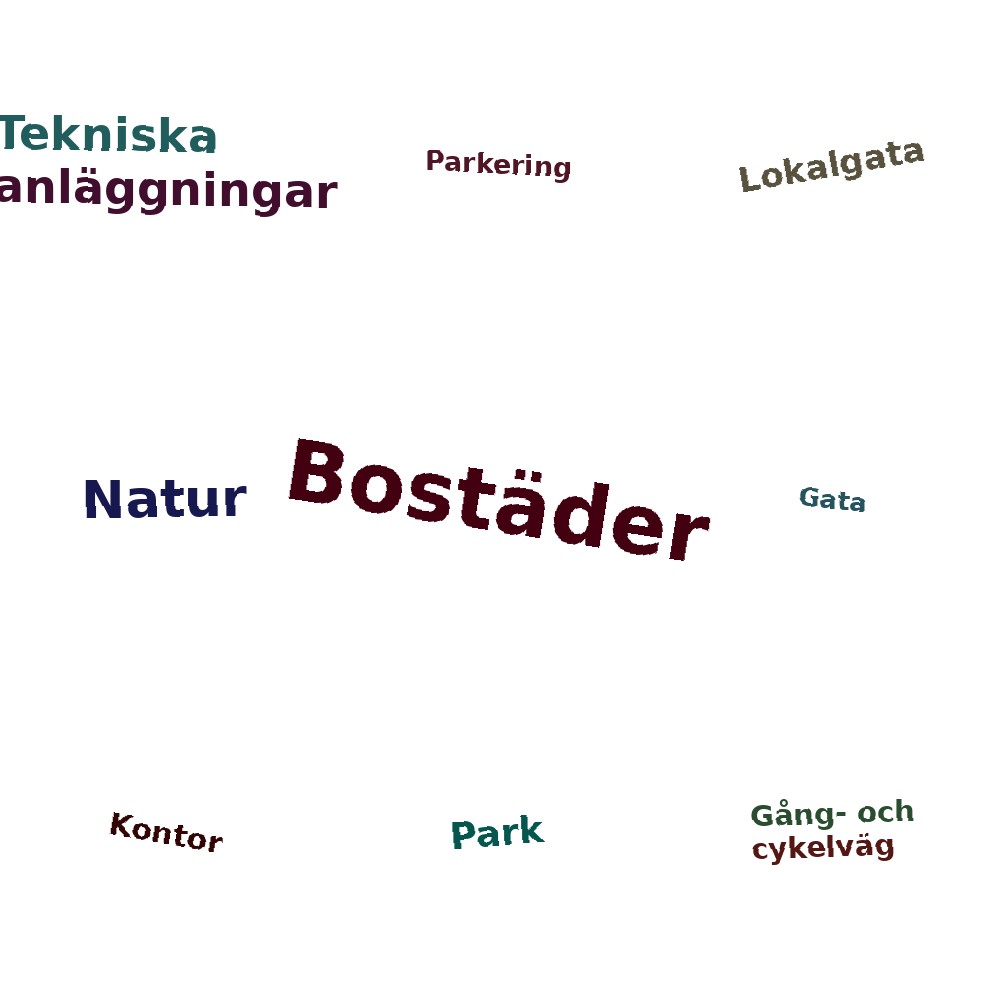 Tekniska anläggningar

Parkering

Lokalgata

Natur

Bostäder

Gata

Kontor

Park

Gång- och cykelväg